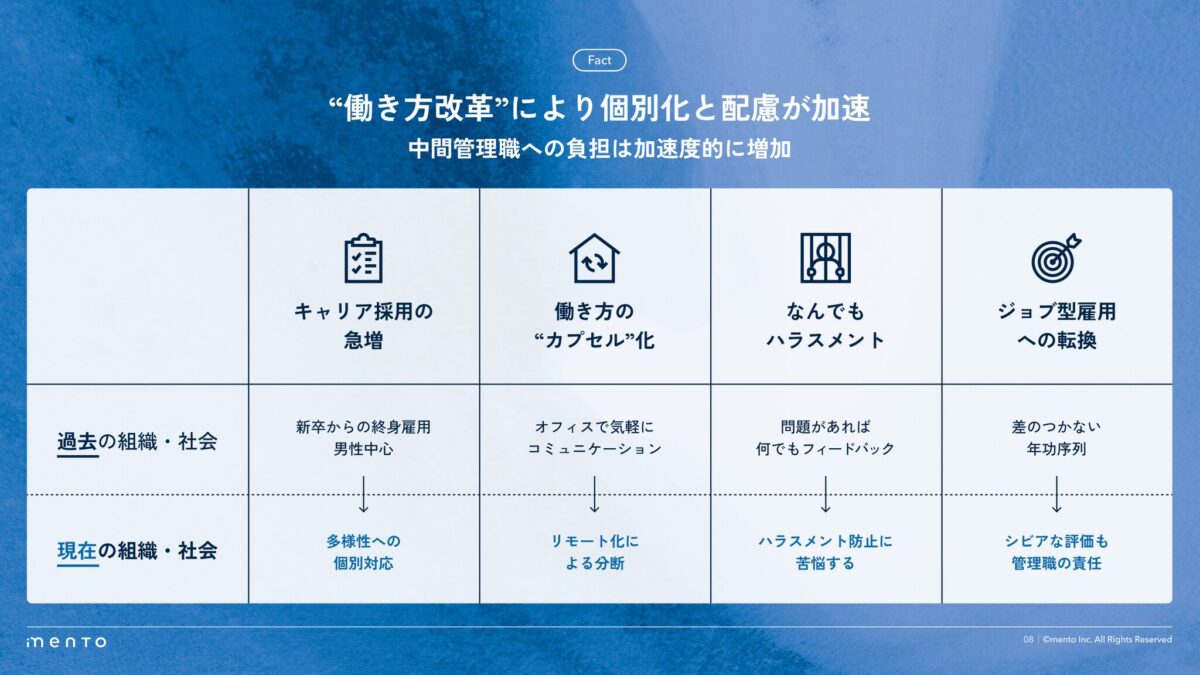 Fact

“働き方改革”により個別化と配慮が加速

中間管理職への負担は加速度的に増加

| | キャリア採用の急増 | 働き方の“カプセル”化 | なんでもハラスメント | ジョブ型雇用への転換 |
|---|---|---|---|---|
| 過去の組織・社会 | 新卒からの終身雇用 男性中心 | オフィスで気軽にコミュニケーション | 問題があれば何でもフィードバック | 差のつかない年功序列 |
| 現在の組織・社会 | 多様性への個別対応 | リモート化による分断 | ハラスメント防止に苦悩する | シビアな評価も管理職の責任 |

mento

08 | ©mento Inc. All Rights Reserved